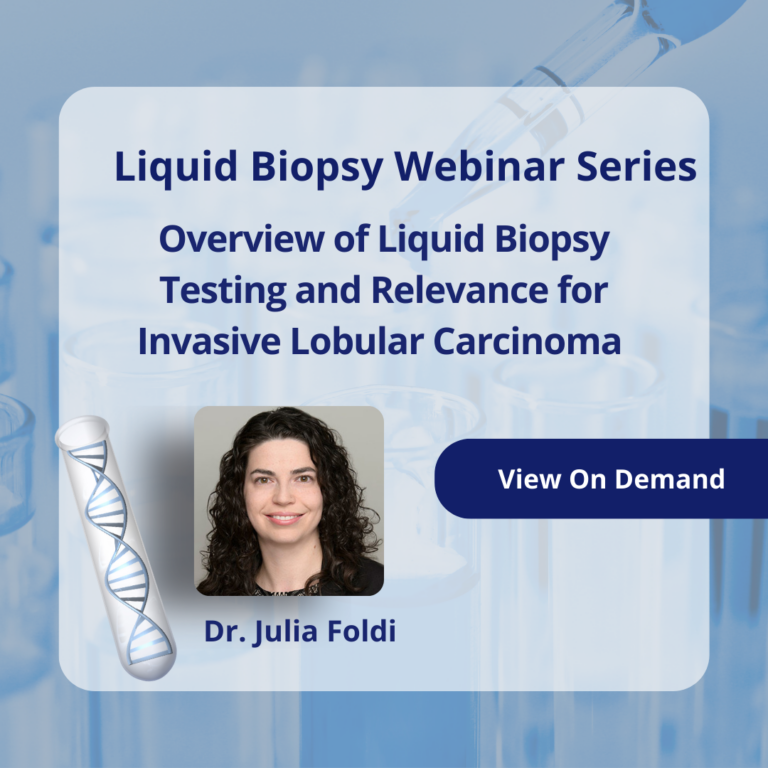 Liquid Biopsy Webinar Series

Overview of Liquid Biopsy Testing and Relevance for Invasive Lobular Carcinoma

View On Demand

Dr. Julia Foldi